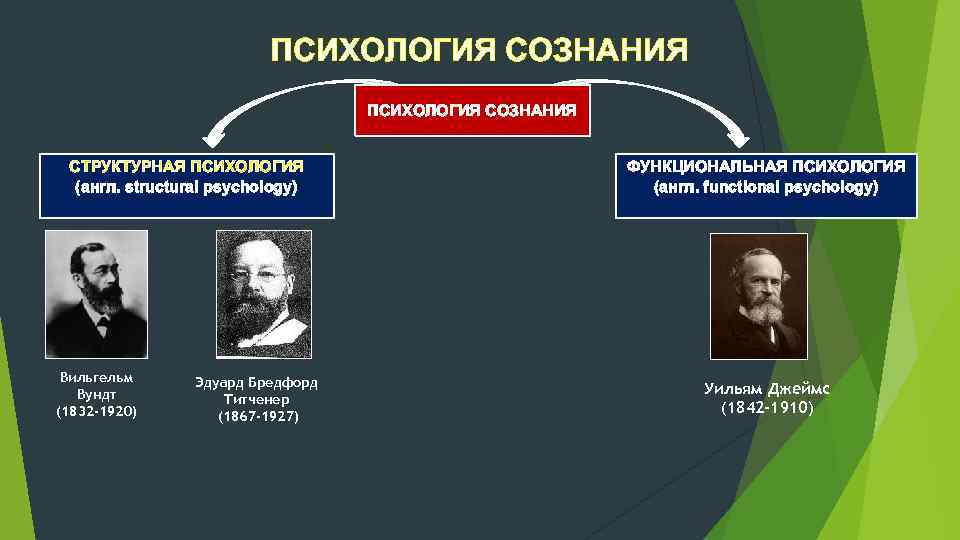 ПСИХОЛОГИЯ СОЗНАНИЯ

ПСИХОЛОГИЯ СОЗНАНИЯ

СТРУКТУРНАЯ ПСИХОЛОГИЯ
(англ. structural psychology)

ФУНКЦИОНАЛЬНАЯ ПСИХОЛОГИЯ
(англ. functional psychology)

Вильгельм Вундт
(1832-1920)

Эдуард Бредфорд Титченер
(1867-1927)

Уильям Джеймс
(1842-1910)